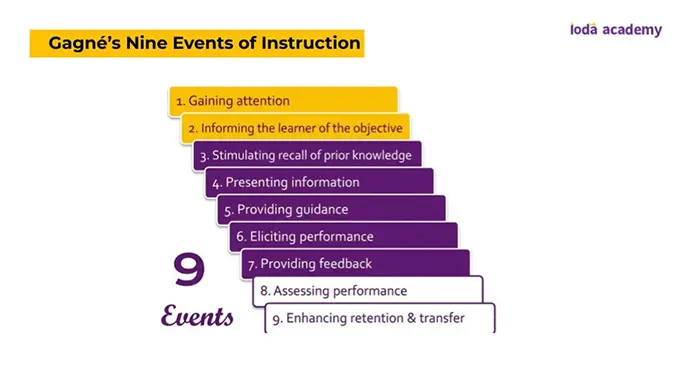 Gagné's Nine Events of Instruction

loda academy

1. Gaining attention
2. Informing the learner of the objective
3. Stimulating recall of prior knowledge
4. Presenting information
5. Providing guidance
6. Eliciting performance
7. Providing feedback
8. Assessing performance
9. Enhancing retention & transfer

9 Events